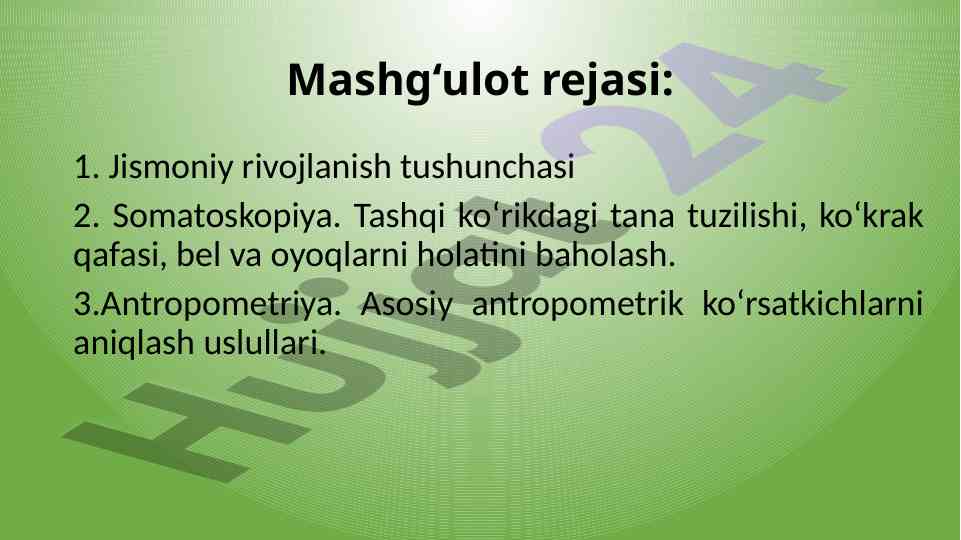 Mashg‘ulot rejasi:

1. Jismoniy rivojlanish tushunchasi

2. Somatoskopiya. Tashqi ko‘rikdagi tana tuzilishi, ko‘krak qafasi, bel va oyoqlarni holatini baholash.

3.Antropometriya. Asosiy antropometrik ko‘rsatkichlarni aniqlash uslullari.

Hujjat24